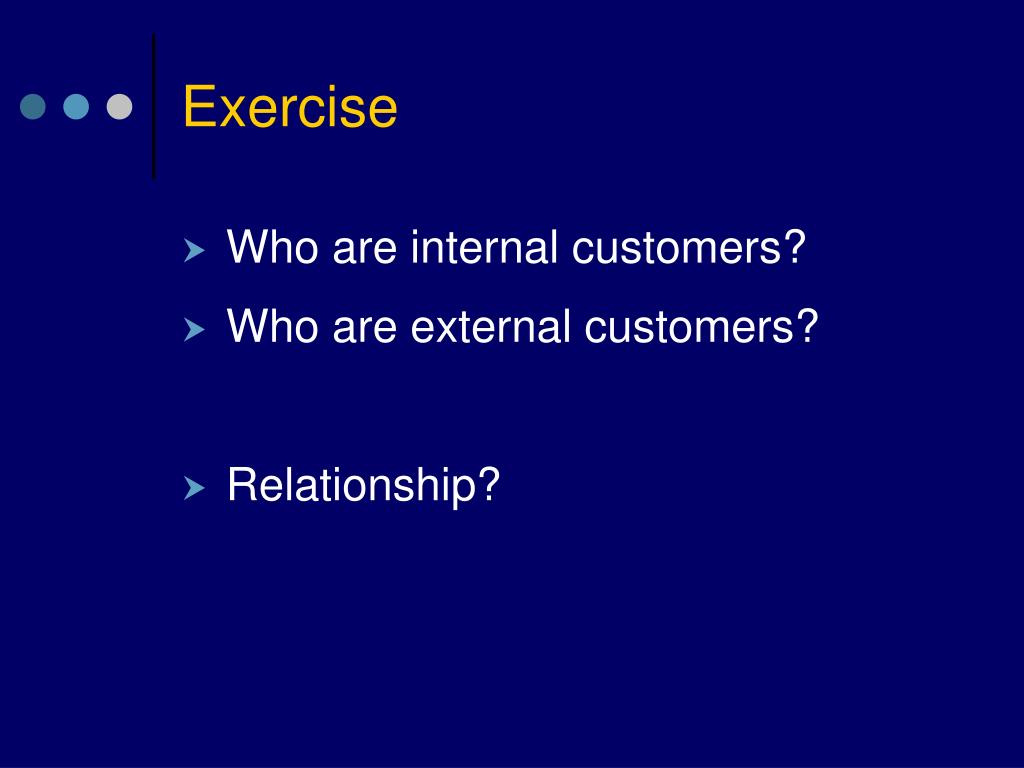 Exercise

Who are internal customers?

Who are external customers?

Relationship?